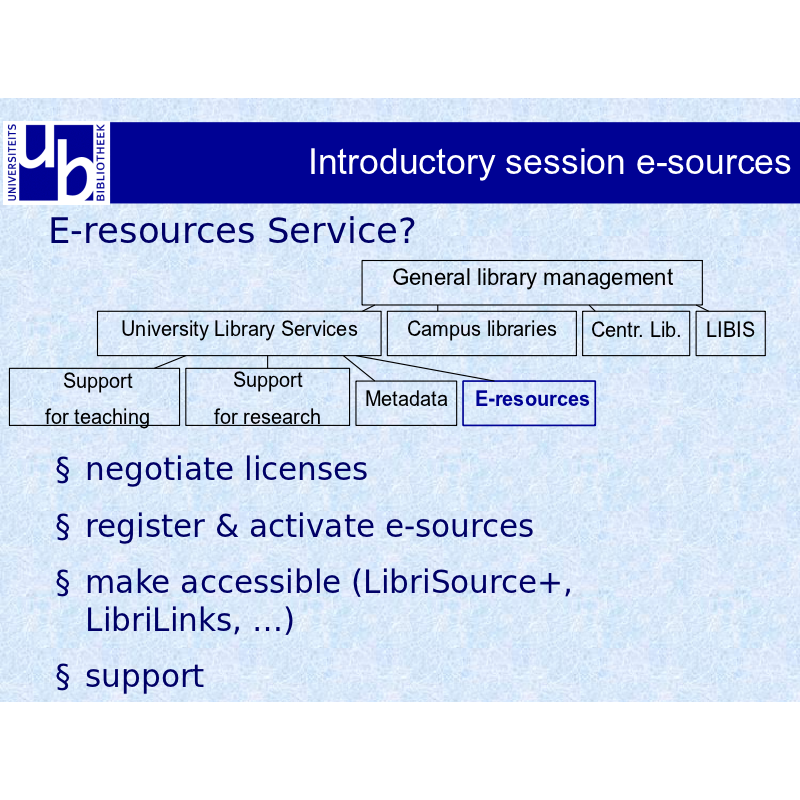 UNIVERSITEITS ub BIBLIOTHEEK

Introductory session e-sources

E-resources Service?

General library management

University Library Services

Campus libraries

Centr. Lib.

LIBIS

Support for teaching

Support for research

Metadata

E-resources

§ negotiate licenses

§ register & activate e-sources

§ make accessible (LibriSource+, LibriLinks, ...)

§ support